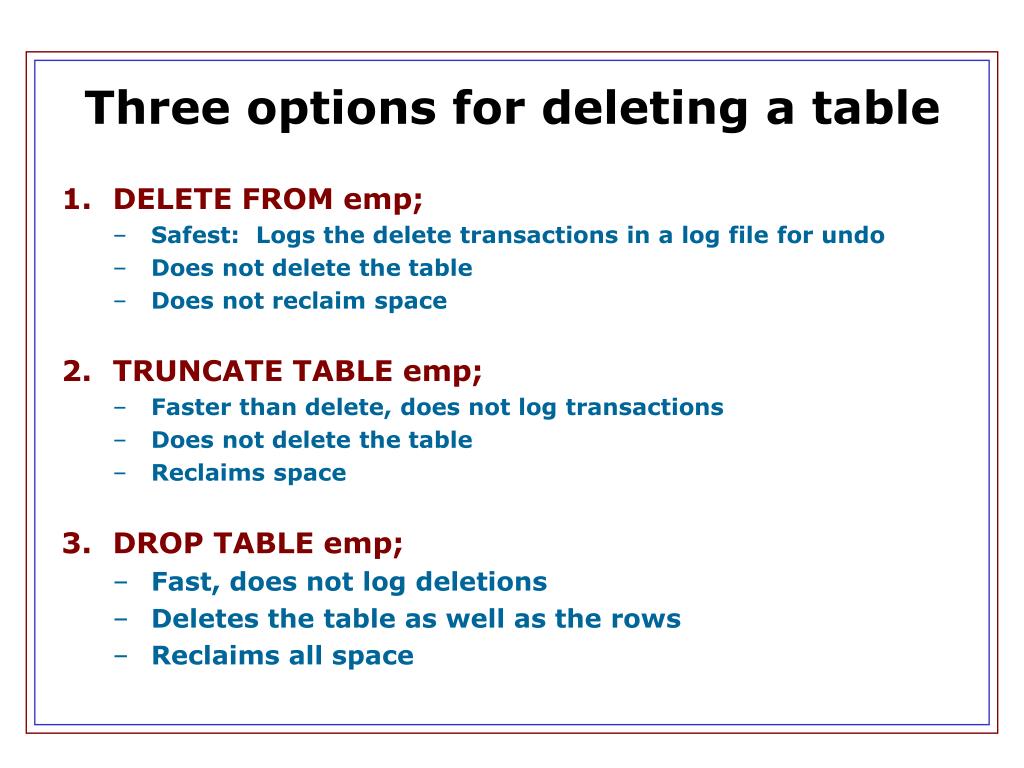 Three options for deleting a table

1. DELETE FROM emp;
   – Safest: Logs the delete transactions in a log file for undo
   – Does not delete the table
   – Does not reclaim space

2. TRUNCATE TABLE emp;
   – Faster than delete, does not log transactions
   – Does not delete the table
   – Reclaims space

3. DROP TABLE emp;
   – Fast, does not log deletions
   – Deletes the table as well as the rows
   – Reclaims all space